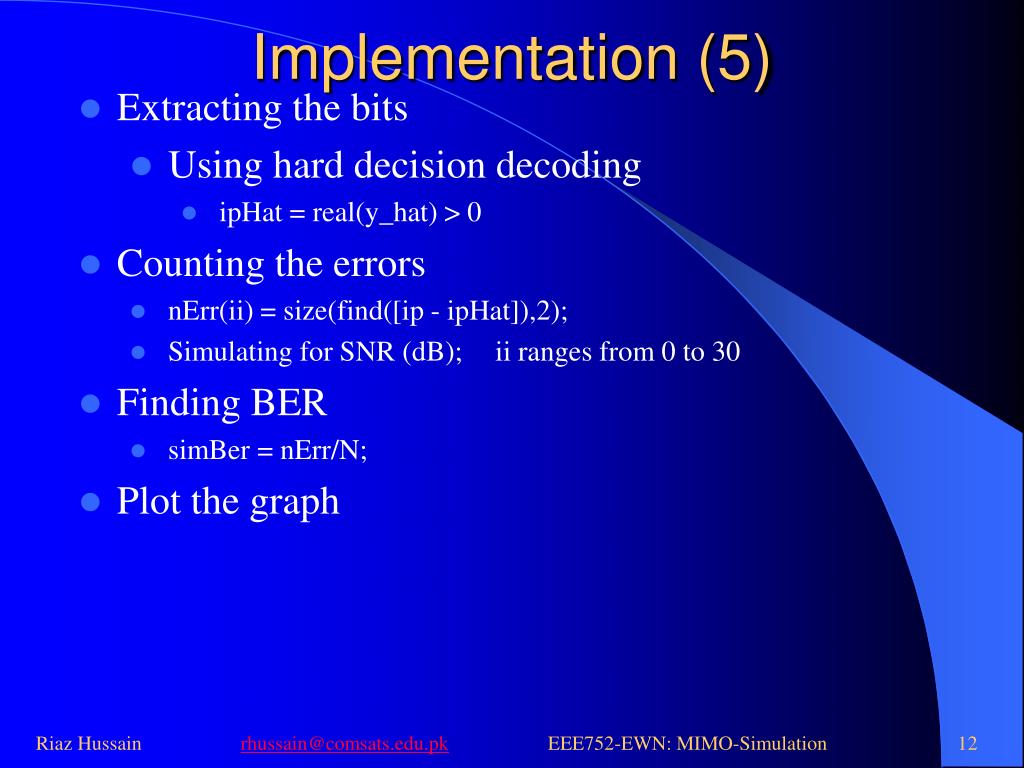 Implementation (5)

- Extracting the bits
  - Using hard decision decoding
    - ipHat = real(y_hat) > 0
- Counting the errors
  - nErr(ii) = size(find([ip - ipHat]),2);
  - Simulating for SNR (dB); ii ranges from 0 to 30
- Finding BER
  - simBer = nErr/N;
- Plot the graph

Riaz Hussain rhussain@comsats.edu.pk EEE752-EWN: MIMO-Simulation 12